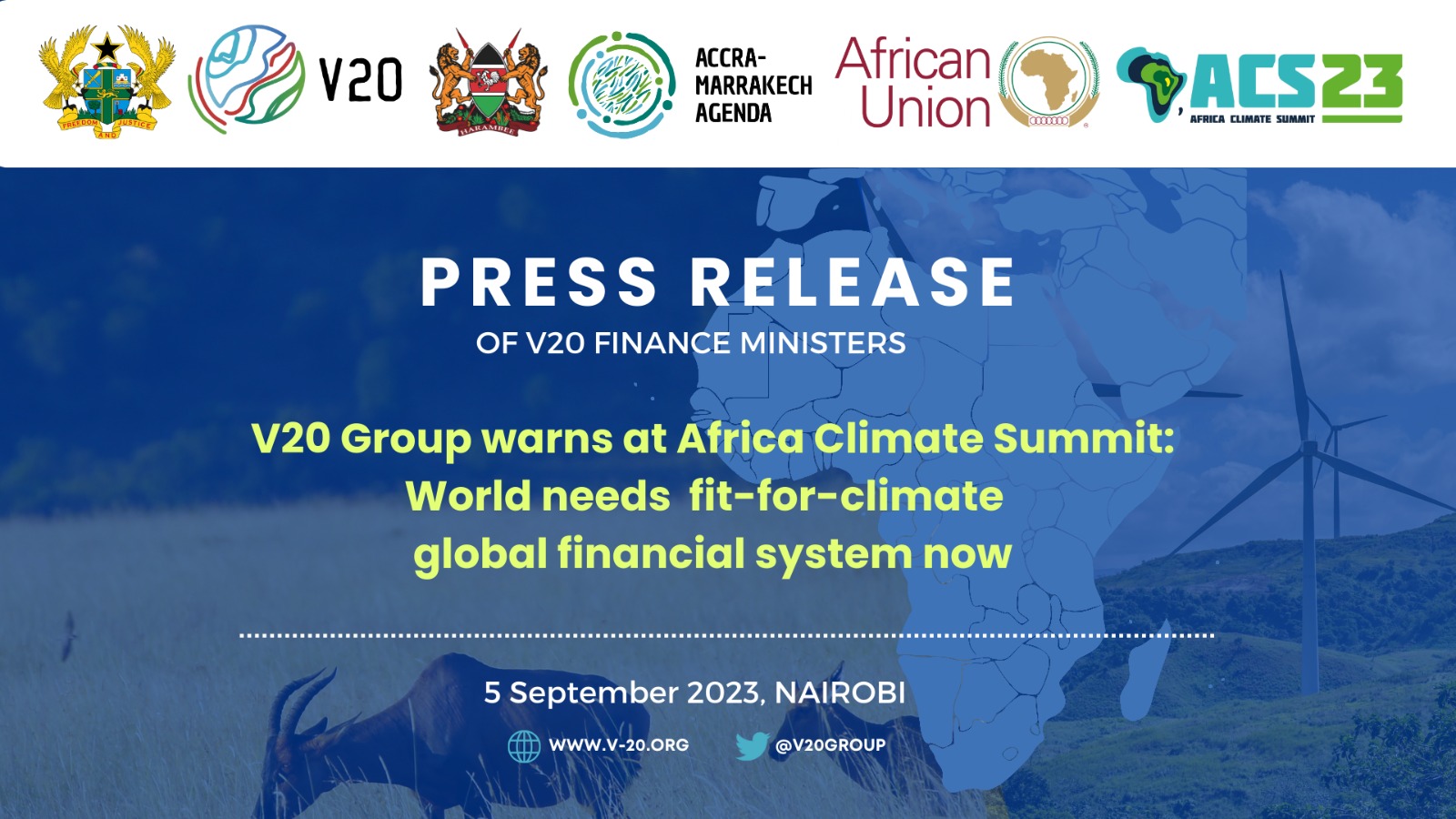 FREEDOM AND JUSTICE

V20

HARAMBEE

ACCRA-MARRAKECH AGENDA

African Union

ACS23
AFRICA CLIMATE SUMMIT

PRESS RELEASE
OF V20 FINANCE MINISTERS

V20 Group warns at Africa Climate Summit: World needs fit-for-climate global financial system now

5 September 2023, NAIROBI

WWW.V-20.ORG

@V20GROUP